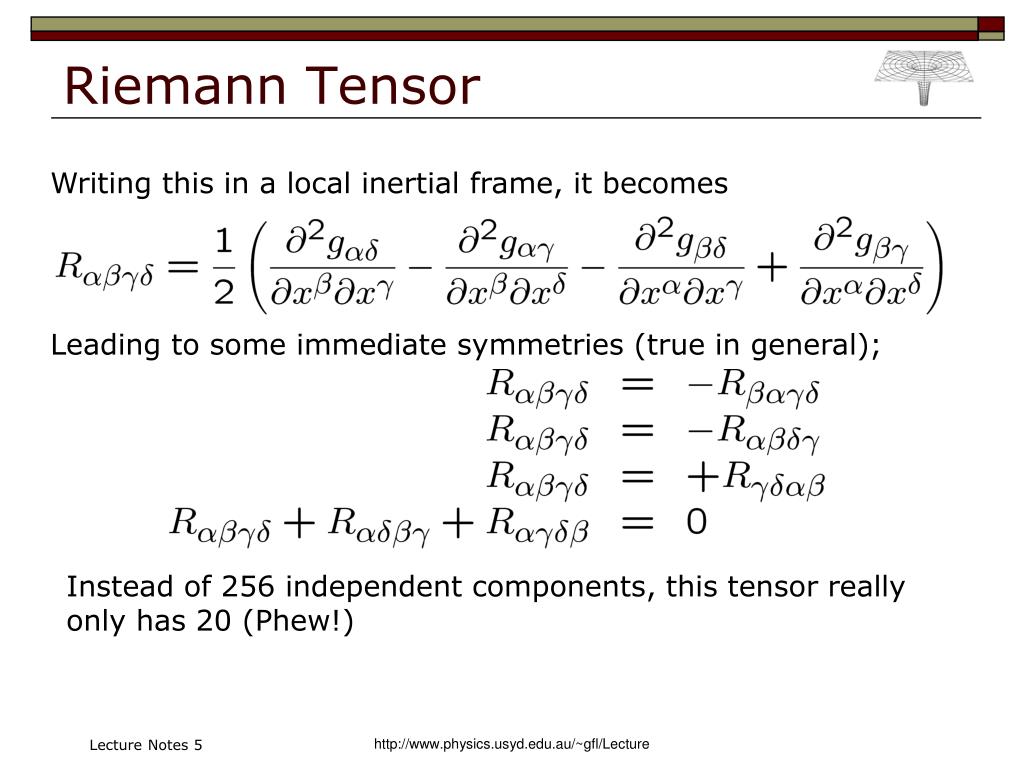 Riemann Tensor

Writing this in a local inertial frame, it becomes

$R_{\alpha\beta\gamma\delta} = \frac{1}{2}\left(\frac{\partial^2 g_{\alpha\delta}}{\partial x^\beta \partial x^\gamma} - \frac{\partial^2 g_{\alpha\gamma}}{\partial x^\beta \partial x^\delta} - \frac{\partial^2 g_{\beta\delta}}{\partial x^\alpha \partial x^\gamma} + \frac{\partial^2 g_{\beta\gamma}}{\partial x^\alpha \partial x^\delta}\right)$

Leading to some immediate symmetries (true in general);

$R_{\alpha\beta\gamma\delta} = -R_{\beta\alpha\gamma\delta}$
$R_{\alpha\beta\gamma\delta} = -R_{\alpha\beta\delta\gamma}$
$R_{\alpha\beta\gamma\delta} = +R_{\gamma\delta\alpha\beta}$
$R_{\alpha\beta\gamma\delta} + R_{\alpha\delta\beta\gamma} + R_{\alpha\gamma\delta\beta} = 0$

Instead of 256 independent components, this tensor really only has 20 (Phew!)

Lecture Notes 5

http://www.physics.usyd.edu.au/~gfl/Lecture